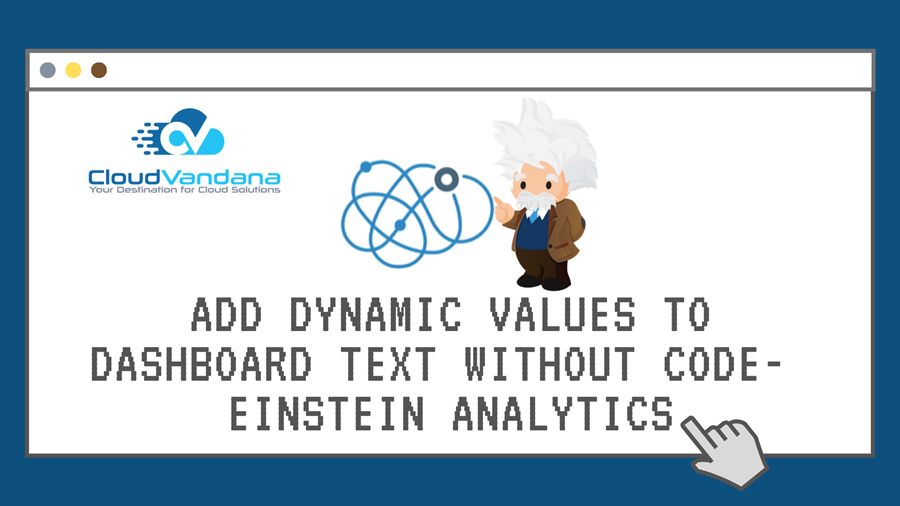 CloudVandana
Your Destination for Cloud Solutions

ADD DYNAMIC VALUES TO DASHBOARD TEXT WITHOUT CODE- EINSTEIN ANALYTICS